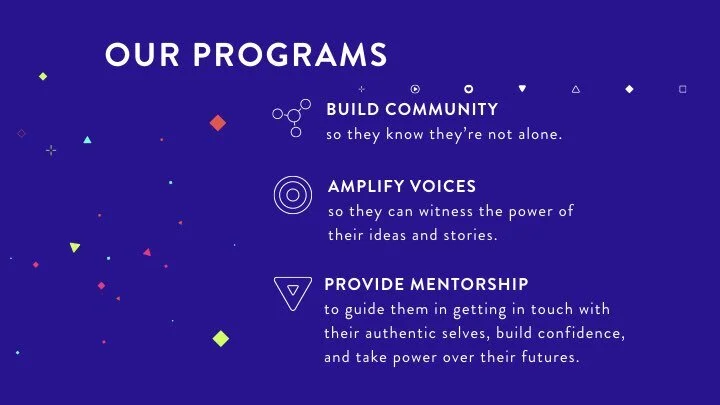 OUR PROGRAMS

BUILD COMMUNITY
so they know they're not alone.

AMPLIFY VOICES
so they can witness the power of their ideas and stories.

PROVIDE MENTORSHIP
to guide them in getting in touch with their authentic selves, build confidence, and take power over their futures.